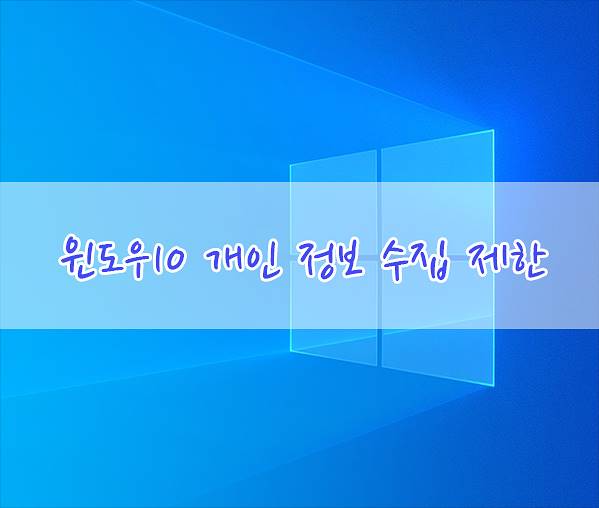 윈도우10 개인 정보 수집 제한